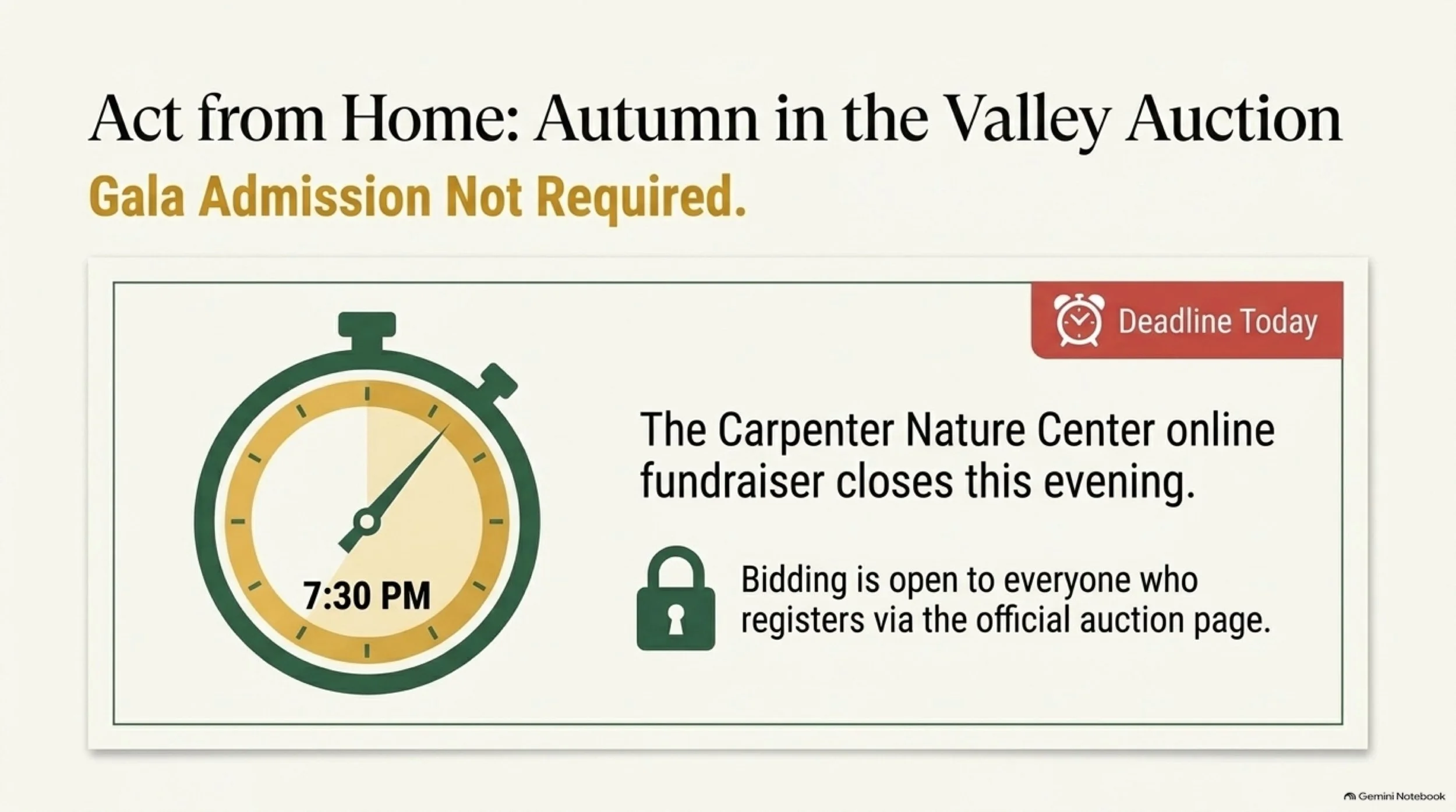 Act from Home: Autumn in the Valley Auction

Gala Admission Not Required.

Deadline Today

7:30 PM

The Carpenter Nature Center online fundraiser closes this evening.

Bidding is open to everyone who registers via the official auction page.

Gemini Notebook